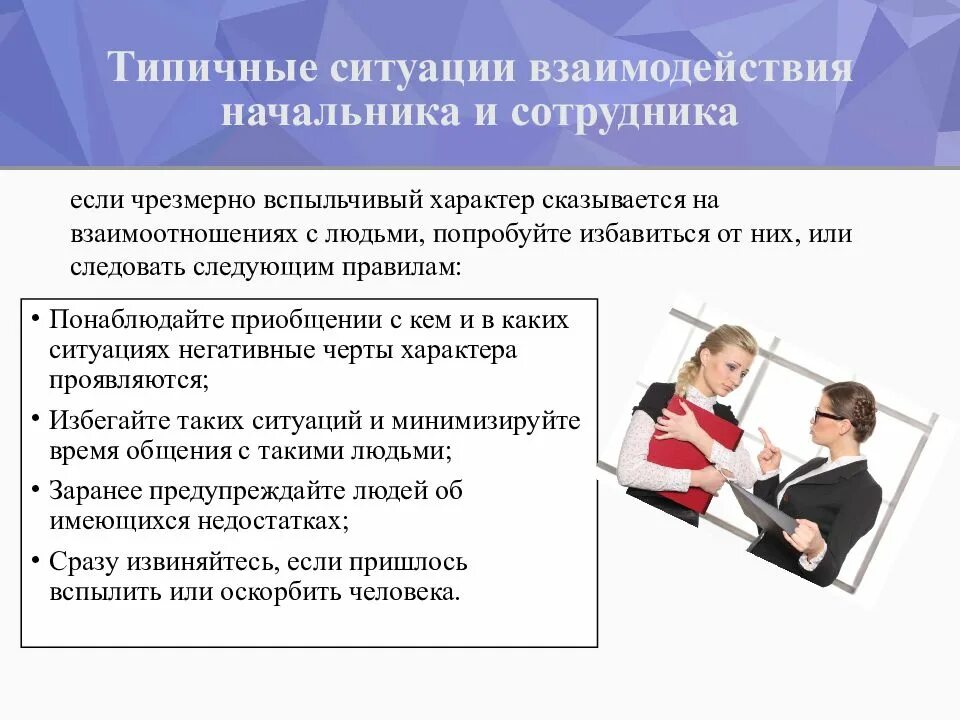 Типичные ситуации взаимодействия начальника и сотрудника

если чрезмерно вспыльчивый характер сказывается на взаимоотношениях с людьми, попробуйте избавиться от них, или следовать следующим правилам:

• Понаблюдайте приобщении с кем и в каких ситуациях негативные черты характера проявляются;
• Избегайте таких ситуаций и минимизируйте время общения с такими людьми;
• Заранее предупреждайте людей об имеющихся недостатках;
• Сразу извиняйтесь, если пришлось вспылить или оскорбить человека.